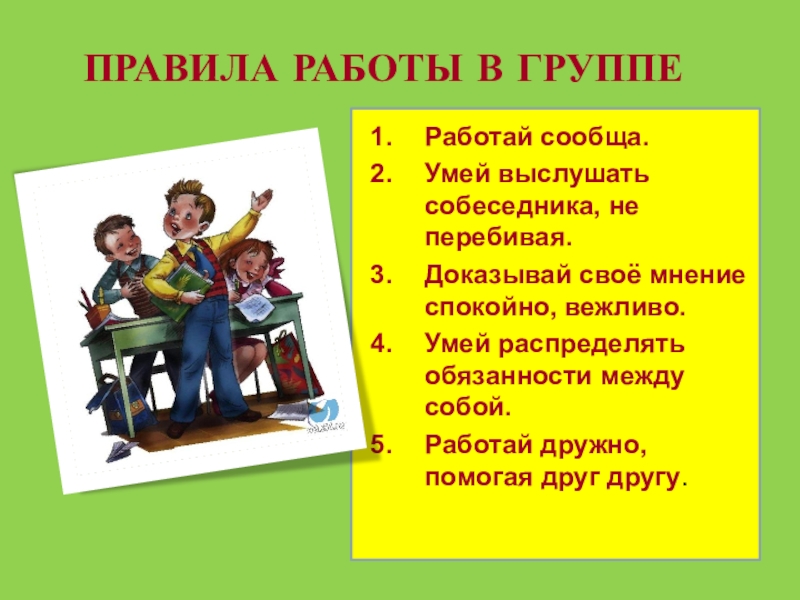 ПРАВИЛА РАБОТЫ В ГРУППЕ

1. Работай сообща.
2. Умей выслушать собеседника, не перебивая.
3. Доказывай своё мнение спокойно, вежливо.
4. Умей распределять обязанности между собой.
5. Работай дружно, помогая друг другу.